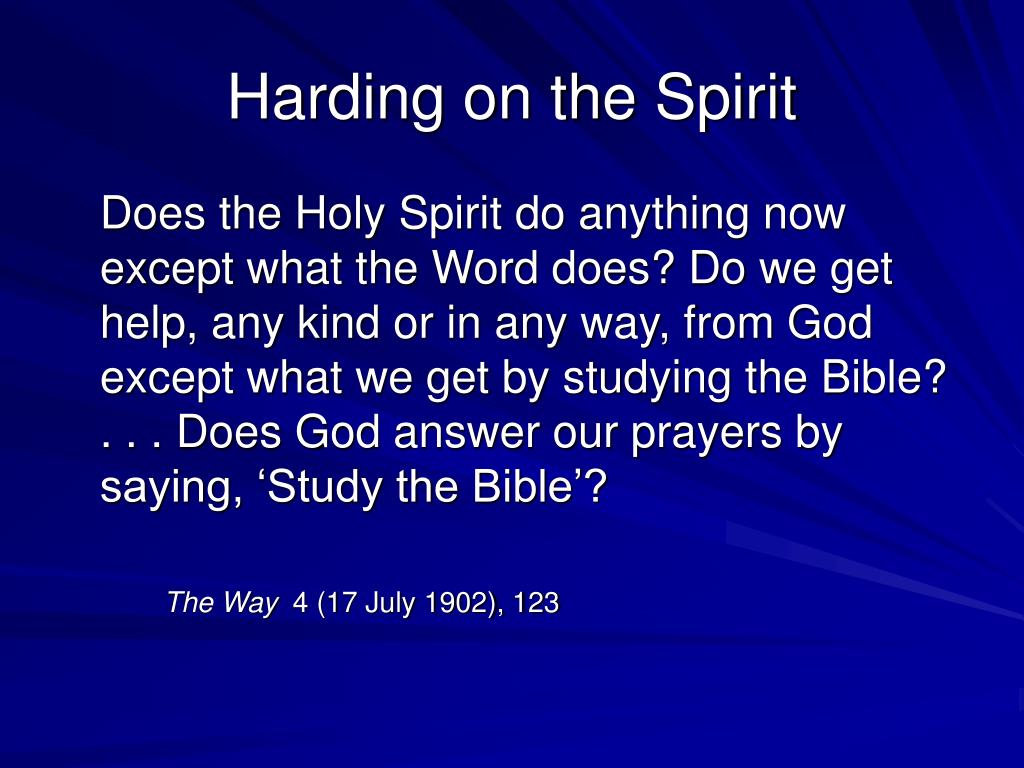 Harding on the Spirit

Does the Holy Spirit do anything now except what the Word does? Do we get help, any kind or in any way, from God except what we get by studying the Bible? . . . Does God answer our prayers by saying, ‘Study the Bible’?

The Way 4 (17 July 1902), 123